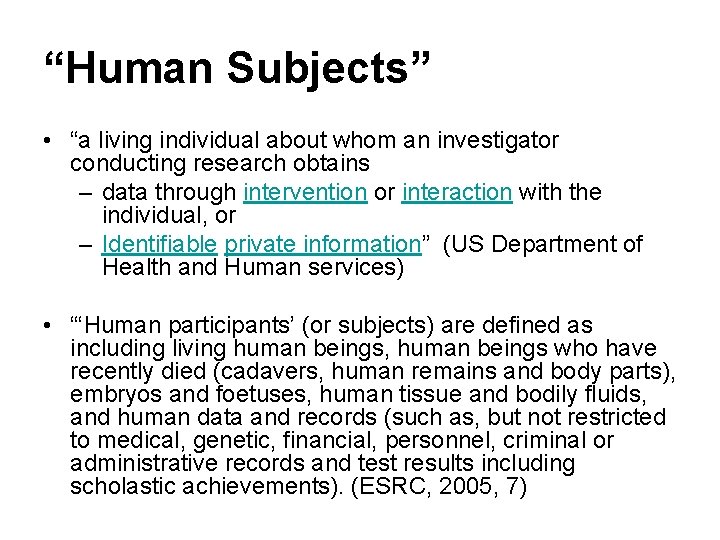 “Human Subjects”

• “a living individual about whom an investigator conducting research obtains
– data through intervention or interaction with the individual, or
– Identifiable private information” (US Department of Health and Human services)

• “‘Human participants’ (or subjects) are defined as including living human beings, human beings who have recently died (cadavers, human remains and body parts), embryos and foetuses, human tissue and bodily fluids, and human data and records (such as, but not restricted to medical, genetic, financial, personnel, criminal or administrative records and test results including scholastic achievements). (ESRC, 2005, 7)